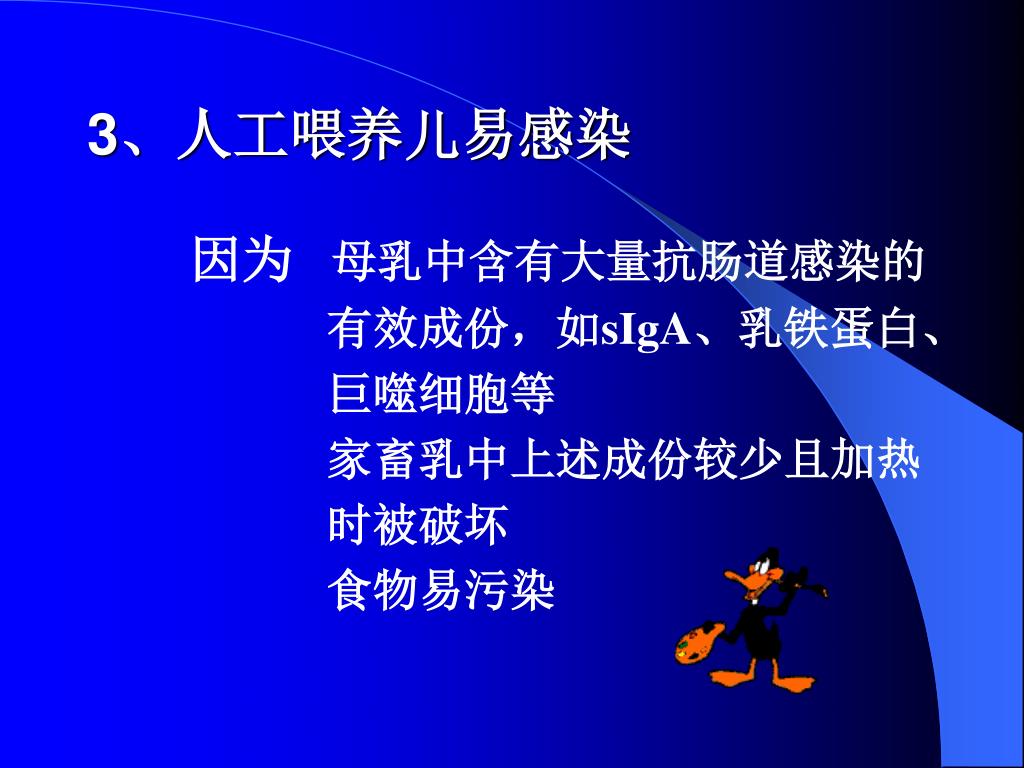 3、人工喂养儿易感染

因为 母乳中含有大量抗肠道感染的有效成份，如sIgA、乳铁蛋白、巨噬细胞等

家畜乳中上述成份较少且加热时被破坏

食物易污染